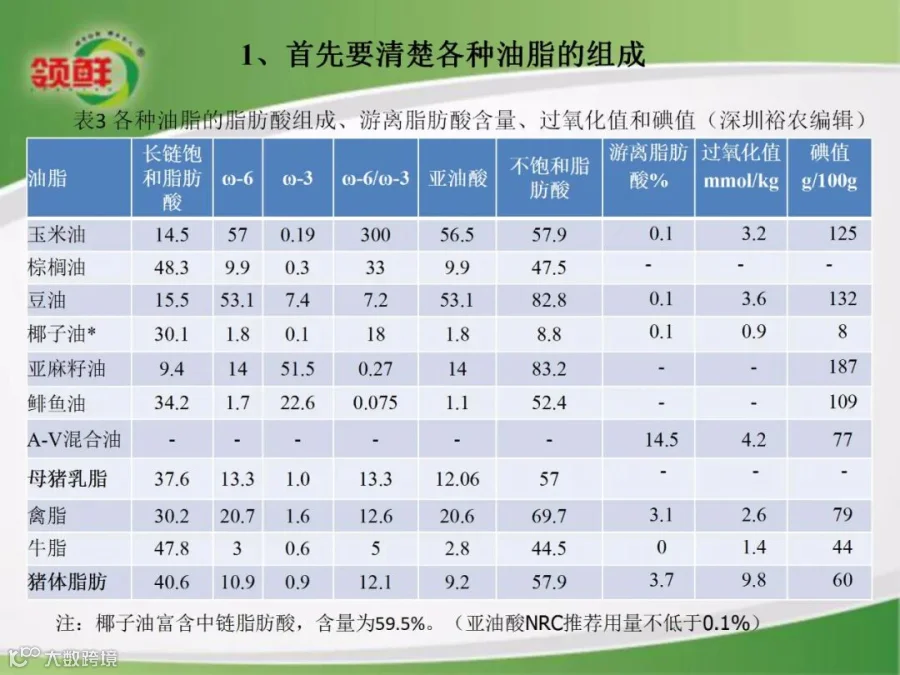 领鲜

1、首先要清楚各种油脂的组成

表3 各种油脂的脂肪酸组成、游离脂肪酸含量、过氧化值和碘值（深圳裕农编辑）

| 油脂 | 长链饱和脂肪酸 | ω-6 | ω-3 | ω-6/ω-3 | 亚油酸 | 不饱和脂肪酸 | 游离脂肪酸% | 过氧化值 mmol/kg | 碘值 g/100g |
|---|---|---|---|---|---|---|---|---|---|
| 玉米油 | 14.5 | 57 | 0.19 | 300 | 56.5 | 57.9 | 0.1 | 3.2 | 125 |
| 棕榈油 | 48.3 | 9.9 | 0.3 | 33 | 9.9 | 47.5 | - | - | - |
| 豆油 | 15.5 | 53.1 | 7.4 | 7.2 | 53.1 | 82.8 | 0.1 | 3.6 | 132 |
| 椰子油* | 30.1 | 1.8 | 0.1 | 18 | 1.8 | 8.8 | 0.1 | 0.9 | 8 |
| 亚麻籽油 | 9.4 | 14 | 51.5 | 0.27 | 14 | 83.2 | - | - | 187 |
| 鲱鱼油 | 34.2 | 1.7 | 22.6 | 0.075 | 1.1 | 52.4 | - | - | 109 |
| A-V混合油 | - | - | - | - | - | - | 14.5 | 4.2 | 77 |
| 母猪乳脂 | 37.6 | 13.3 | 1.0 | 13.3 | 12.06 | 57 | - | - | - |
| 禽脂 | 30.2 | 20.7 | 1.6 | 12.6 | 20.6 | 69.7 | 3.1 | 2.6 | 79 |
| 牛脂 | 47.8 | 3 | 0.6 | 5 | 2.8 | 44.5 | 0 | 1.4 | 44 |
| 猪体脂肪 | 40.6 | 10.9 | 0.9 | 12.1 | 9.2 | 57.9 | 3.7 | 9.8 | 60 |

注：椰子油富含中链脂肪酸，含量为59.5%。（亚油酸NRC推荐用量不低于0.1%）

大数跨境